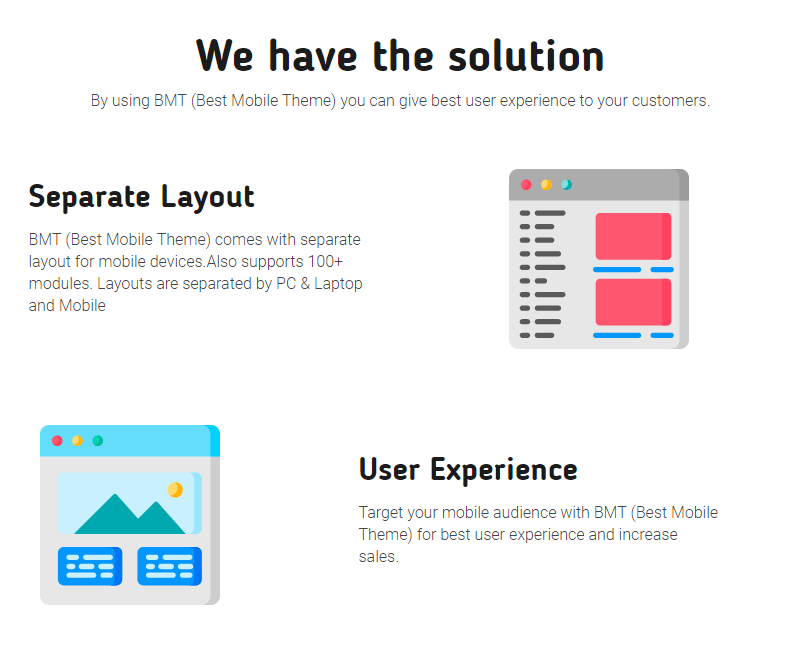 We have the solution

By using BMT (Best Mobile Theme) you can give best user experience to your customers.

Separate Layout

BMT (Best Mobile Theme) comes with separate layout for mobile devices.Also supports 100+ modules. Layouts are separated by PC & Laptop and Mobile

User Experience

Target your mobile audience with BMT (Best Mobile Theme) for best user experience and increase sales.